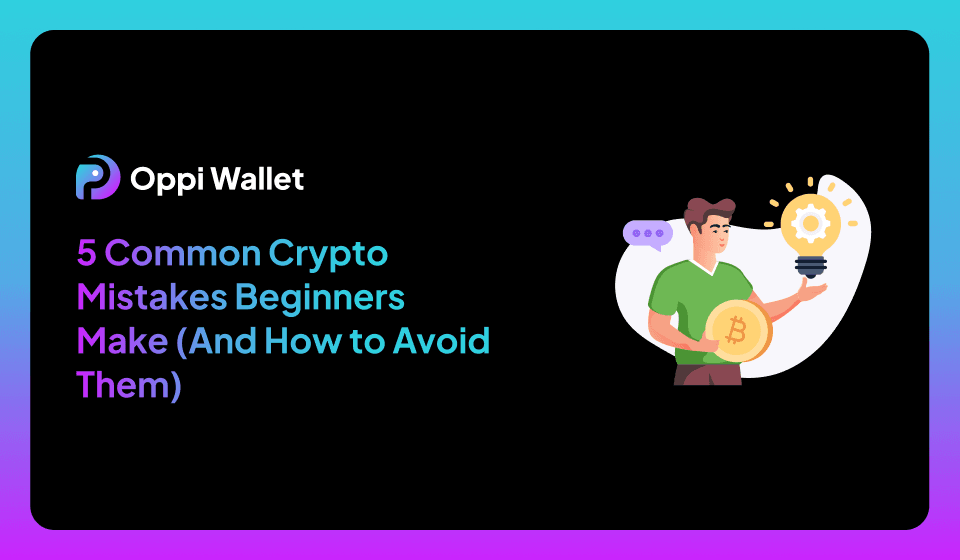 Oppi Wallet

5 Common Crypto Mistakes Beginners Make (And How to Avoid Them)